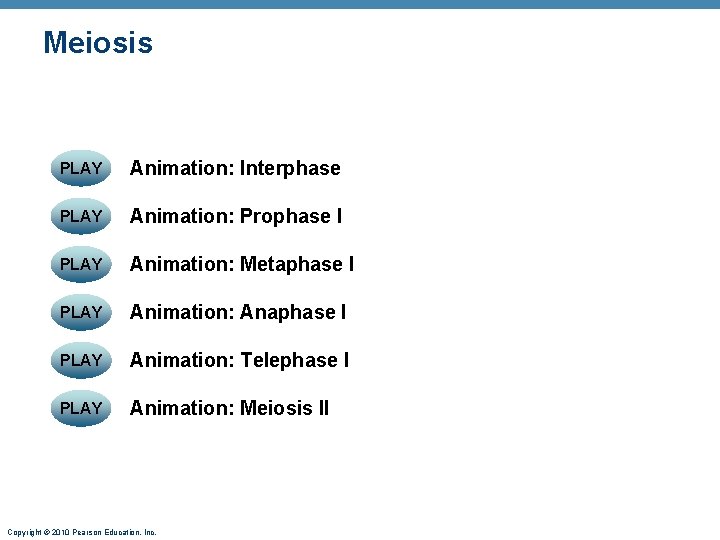 Meiosis

PLAY Animation: Interphase

PLAY Animation: Prophase I

PLAY Animation: Metaphase I

PLAY Animation: Anaphase I

PLAY Animation: Telephase I

PLAY Animation: Meiosis II

Copyright © 2010 Pearson Education, Inc.